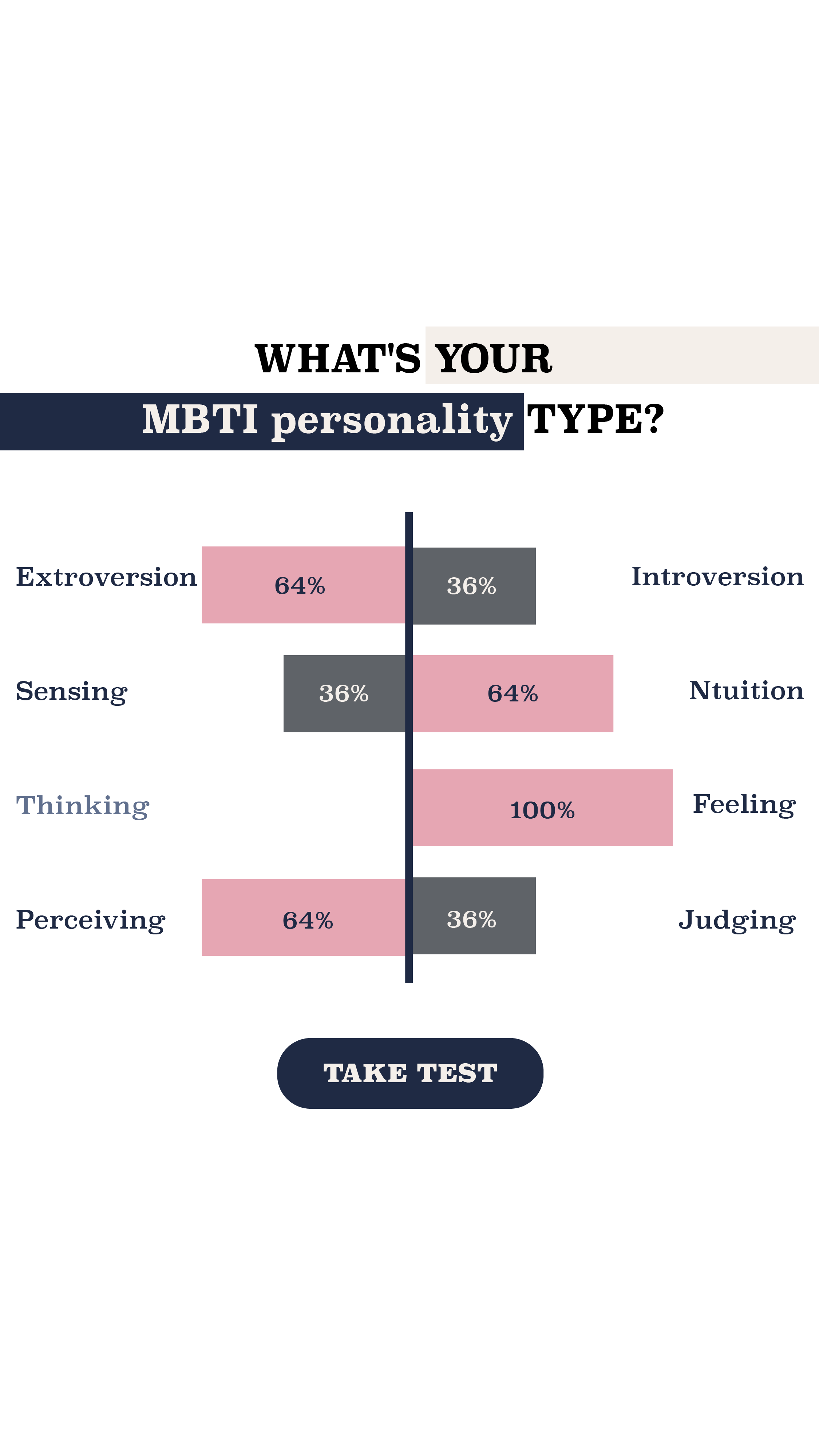 WHAT'S YOUR
MBTI personality TYPE?

Extroversion 64% 36% Introversion

Sensing 36% 64% Ntuition

Thinking 100% Feeling

Perceiving 64% 36% Judging

TAKE TEST